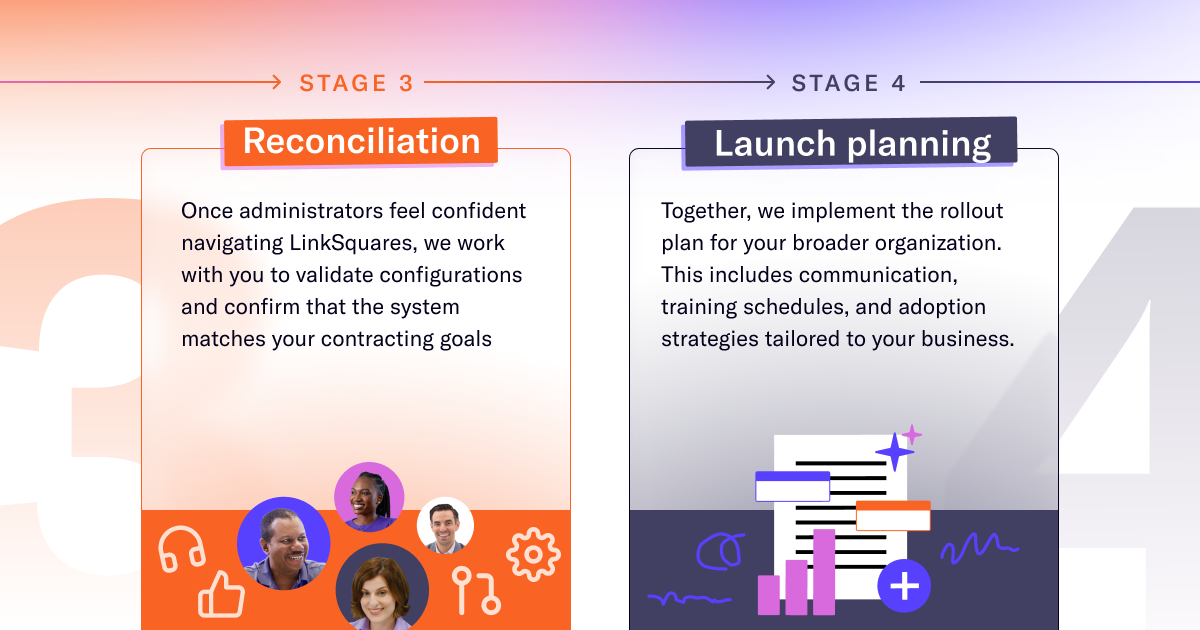 STAGE 3

Reconciliation

Once administrators feel confident navigating LinkSquares, we work with you to validate configurations and confirm that the system matches your contracting goals

STAGE 4

Launch planning

Together, we implement the rollout plan for your broader organization. This includes communication, training schedules, and adoption strategies tailored to your business.